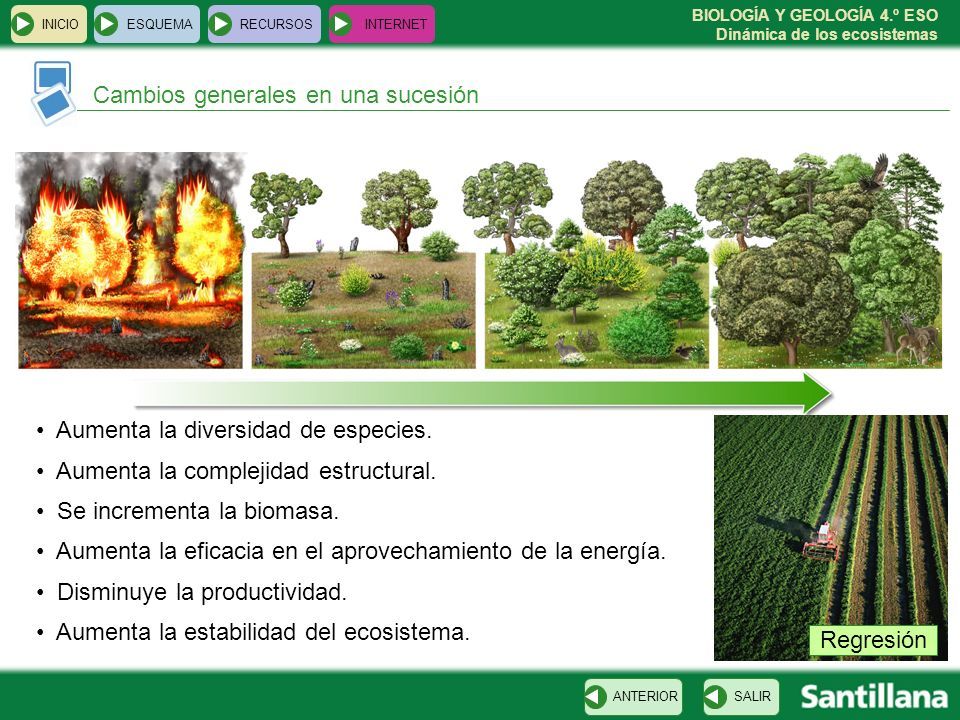 INICIO ESQUEMA RECURSOS INTERNET

BIOLOGÍA Y GEOLOGÍA 4.º ESO
Dinámica de los ecosistemas

Cambios generales en una sucesión

• Aumenta la diversidad de especies.
• Aumenta la complejidad estructural.
• Se incrementa la biomasa.
• Aumenta la eficacia en el aprovechamiento de la energía.
• Disminuye la productividad.
• Aumenta la estabilidad del ecosistema.

Regresión

ANTERIOR SALIR

Santillana